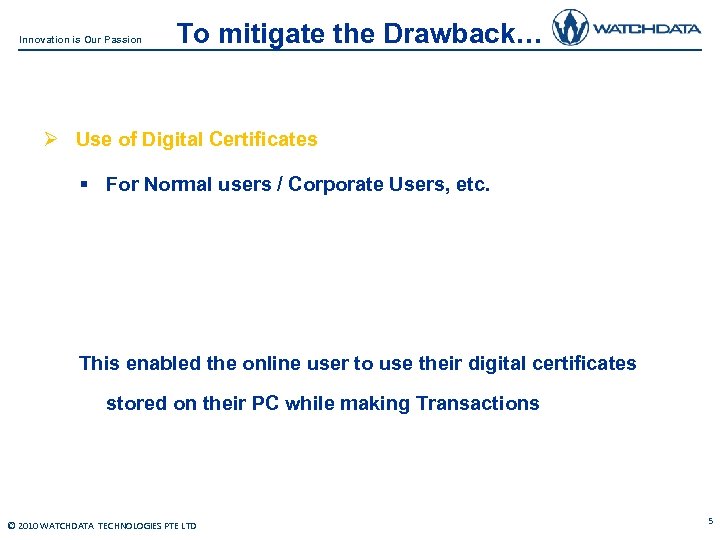 Innovation is Our Passion

To mitigate the Drawback…

WATCHDATA

➢ Use of Digital Certificates

▪ For Normal users / Corporate Users, etc.

This enabled the online user to use their digital certificates stored on their PC while making Transactions

© 2010 WATCHDATA TECHNOLOGIES PTE LTD

5